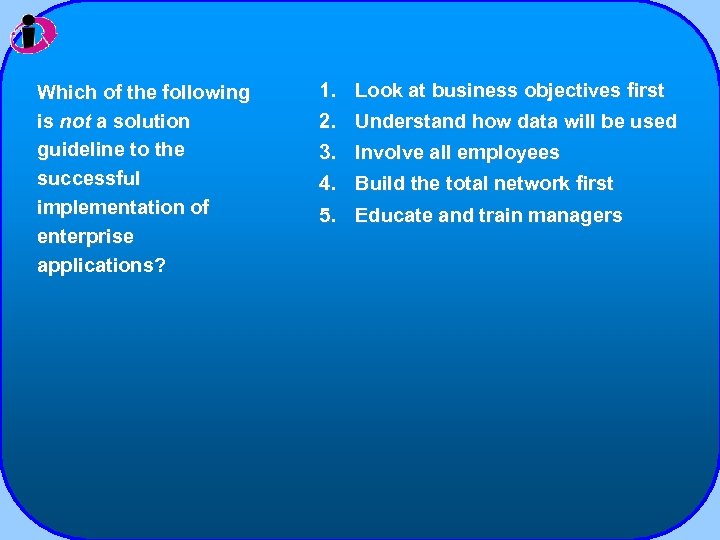 Which of the following is not a solution guideline to the successful implementation of enterprise applications?

1. Look at business objectives first
2. Understand how data will be used
3. Involve all employees
4. Build the total network first
5. Educate and train managers